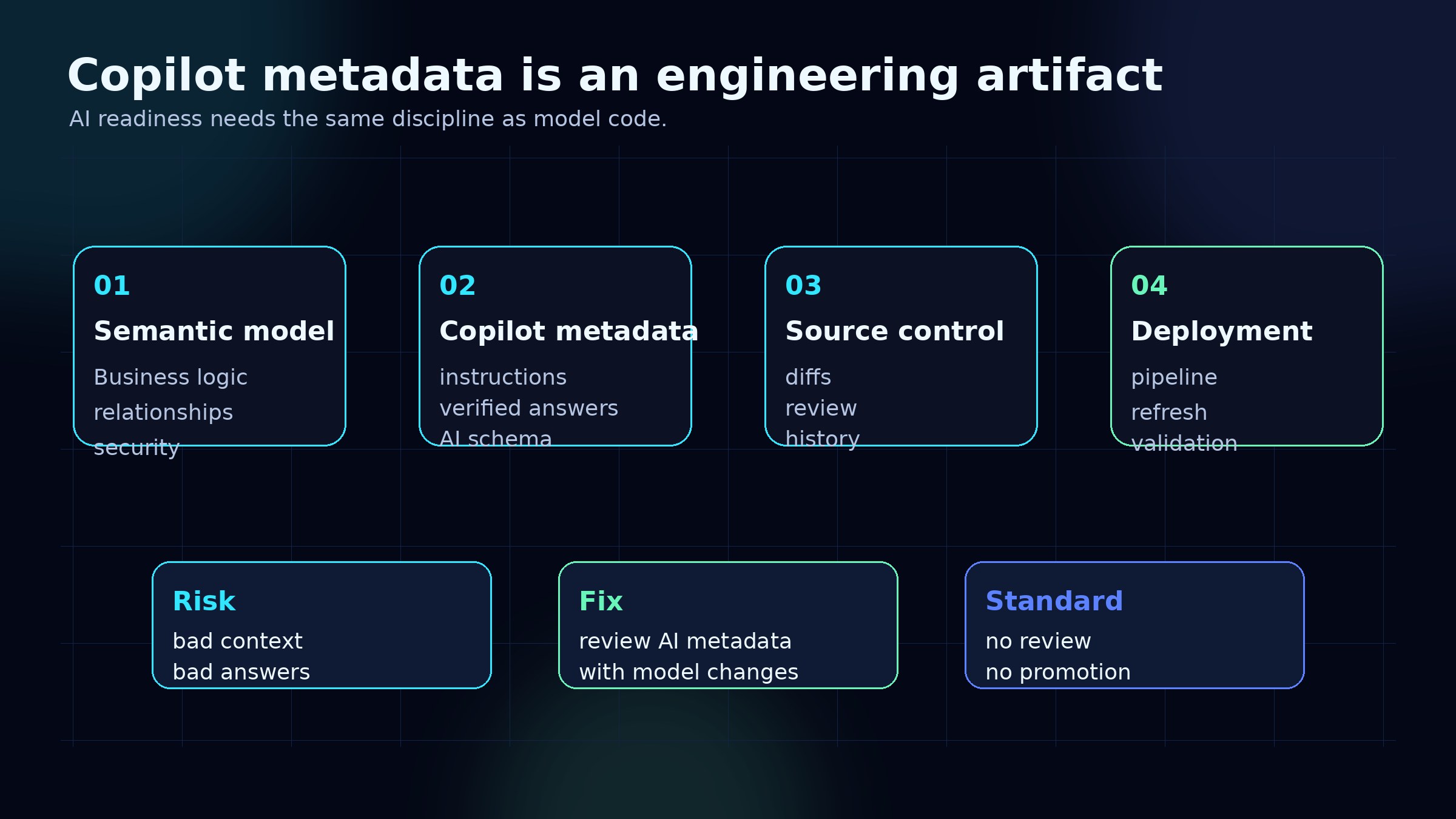 Copilot metadata is an engineering artifact
AI readiness needs the same discipline as model code.

01
Semantic model
Business logic
relationships
security

02
Copilot metadata
instructions
verified answers
AI schema

03
Source control
diffs
review
history

04
Deployment
pipeline
refresh
validation

Risk
bad context
bad answers

Fix
review AI metadata
with model changes

Standard
no review
no promotion